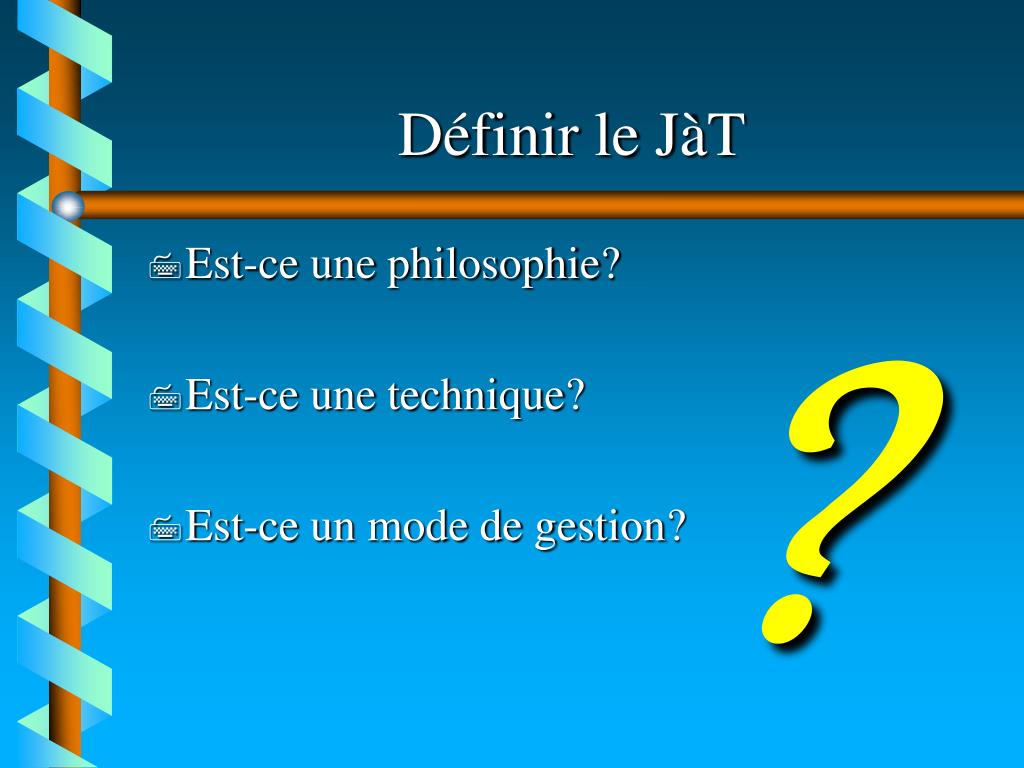 Définir le JàT

Est-ce une philosophie?

Est-ce une technique?

Est-ce un mode de gestion?

?